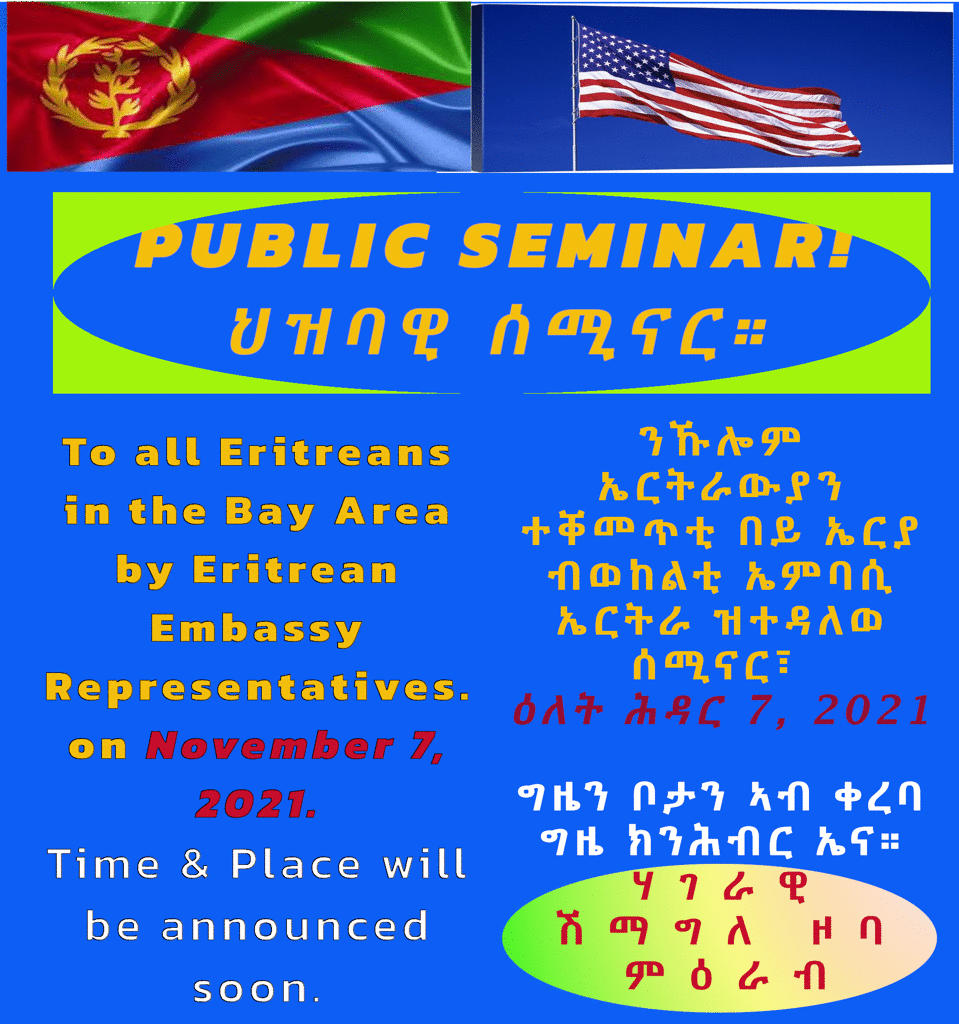 PUBLIC SEMINAR!
ህዝባዊ ሰሚናር።

To all Eritreans in the Bay Area by Eritrean Embassy Representatives. on November 7, 2021.
Time & Place will be announced soon.

ንኹሎም ኤርትራውያን ተቐመጥቲ በይ ኤርያ ብወከልቲ ኤምባሲ ኤርትራ ዝተዳለወ ሰሚናር፣
ዕለት ሕዳር 7, 2021

ግዜን ቦታን ኣብ ቀረባ ግዜ ክንሕብር ኢና።
ሃገራዊ
ሽማግለ ዞባ
ምዕራብ